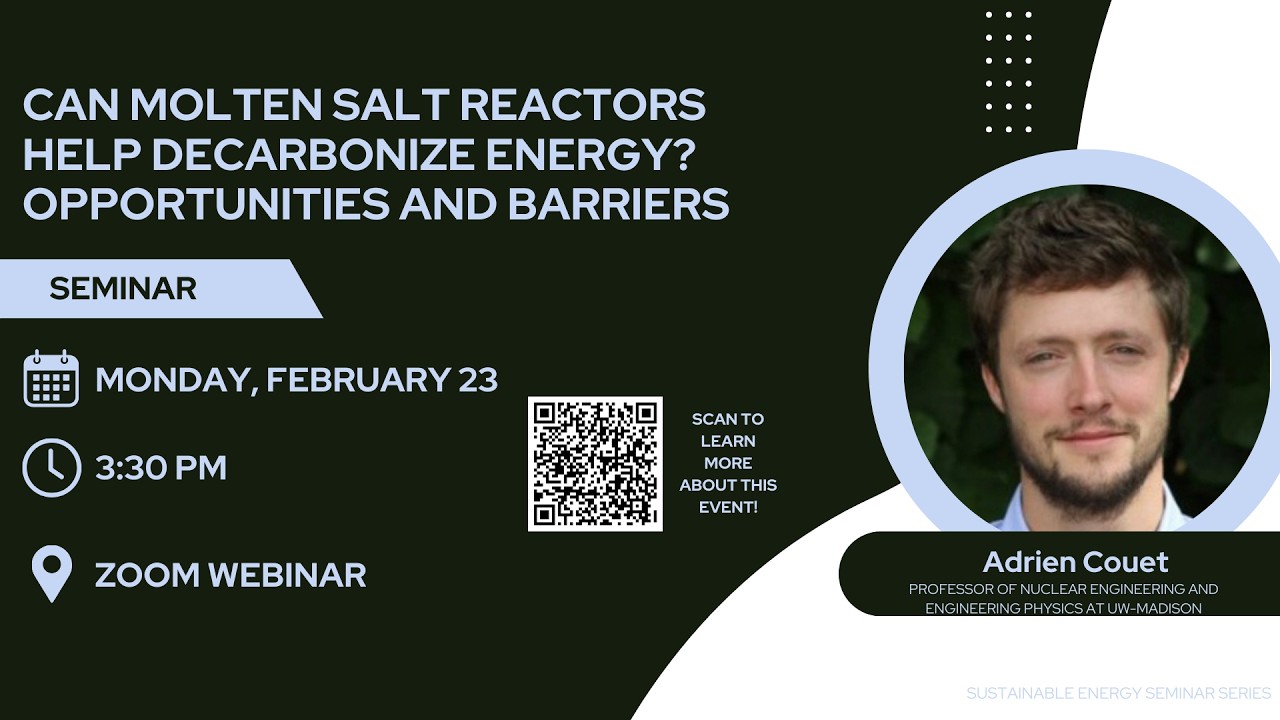 CAN MOLTEN SALT REACTORS HELP DECARBONIZE ENERGY? OPPORTUNITIES AND BARRIERS

SEMINAR

MONDAY, FEBRUARY 23

3:30 PM

ZOOM WEBINAR

SCAN TO LEARN MORE ABOUT THIS EVENT!

Adrien Couet

PROFESSOR OF NUCLEAR ENGINEERING AND ENGINEERING PHYSICS AT UW-MADISON

SUSTAINABLE ENERGY SEMINAR SERIES